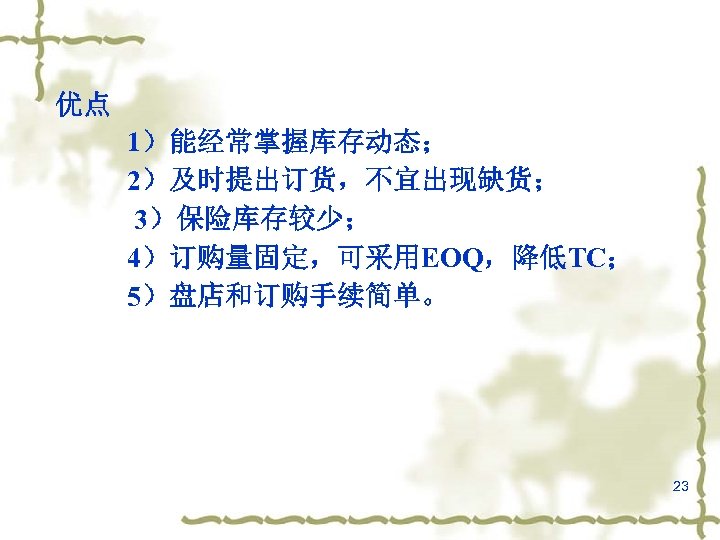 优点

1）能经常掌握库存动态；

2）及时提出订货，不宜出现缺货；

3）保险库存较少；

4）订购量固定，可采用EOQ，降低TC；

5）盘店和订购手续简单。

23